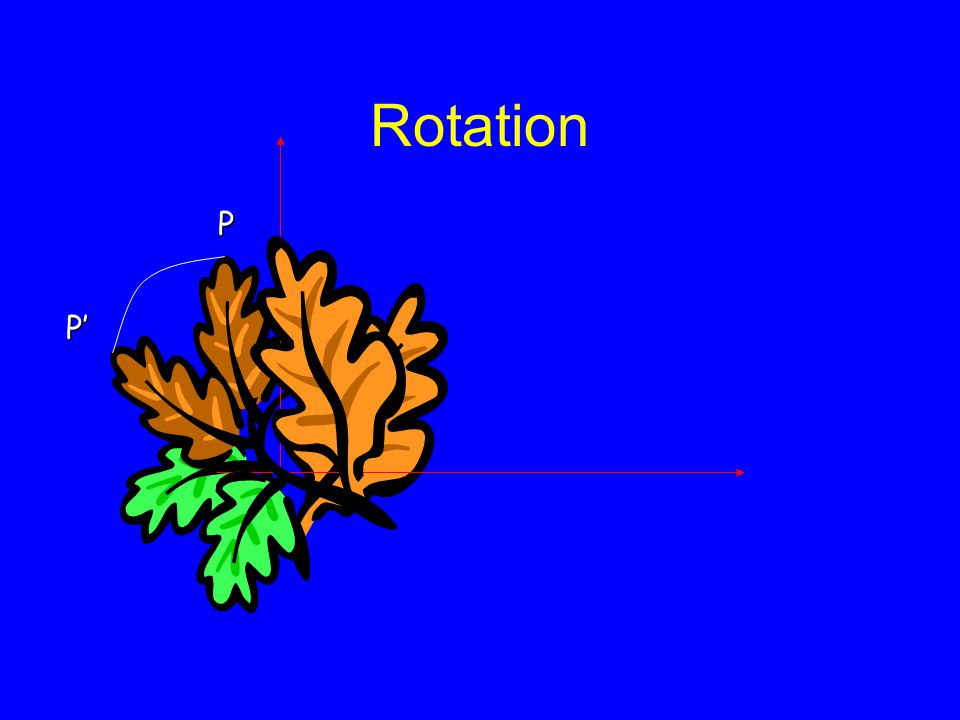 Rotation

P

P'